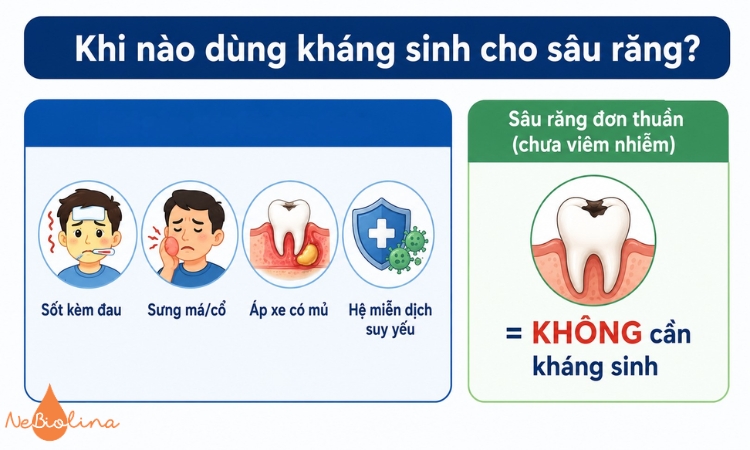 Khi nào dùng kháng sinh cho sâu răng?

Sốt kèm đau

Sưng má/cổ

Áp xe có mủ

Hệ miễn dịch suy yếu

Sâu răng đơn thuần (chưa viêm nhiễm)

= KHÔNG cần kháng sinh

NeBiolina